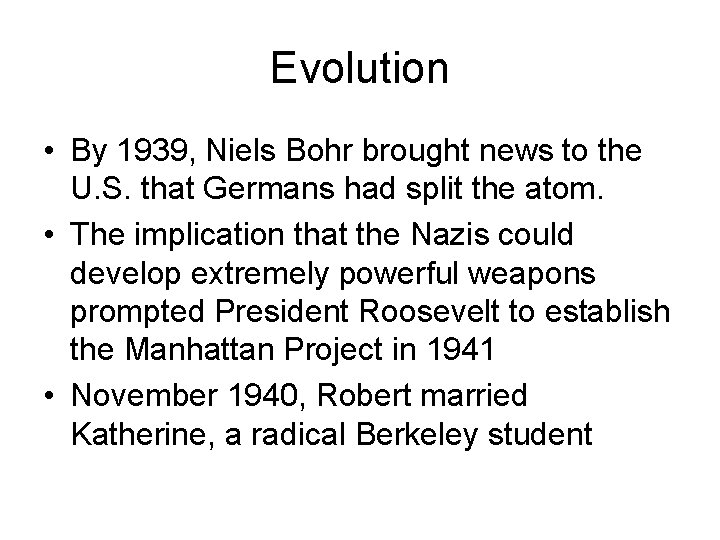 Evolution

• By 1939, Niels Bohr brought news to the U.S. that Germans had split the atom.
• The implication that the Nazis could develop extremely powerful weapons prompted President Roosevelt to establish the Manhattan Project in 1941
• November 1940, Robert married Katherine, a radical Berkeley student